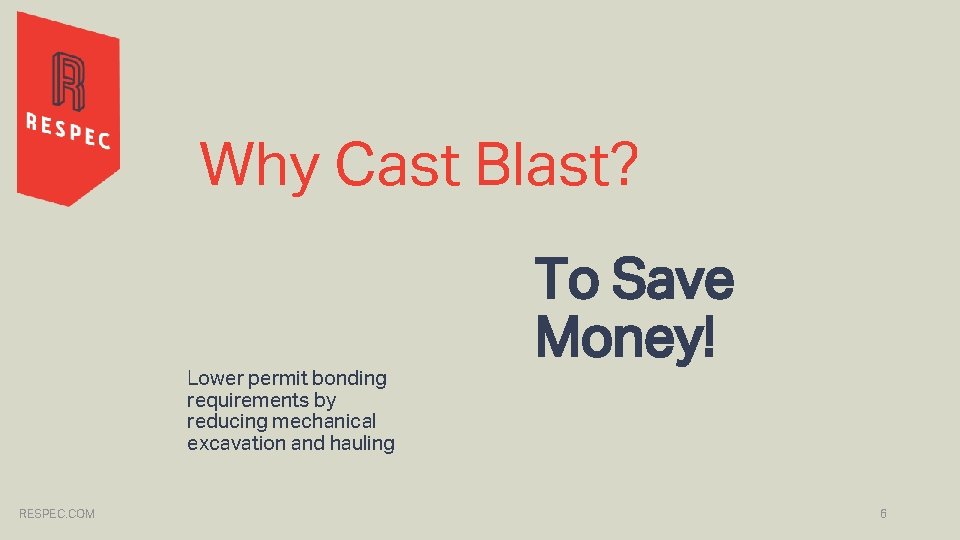 RESPEC

Why Cast Blast?

To Save Money!

Lower permit bonding requirements by reducing mechanical excavation and hauling

RESPEC.COM

6